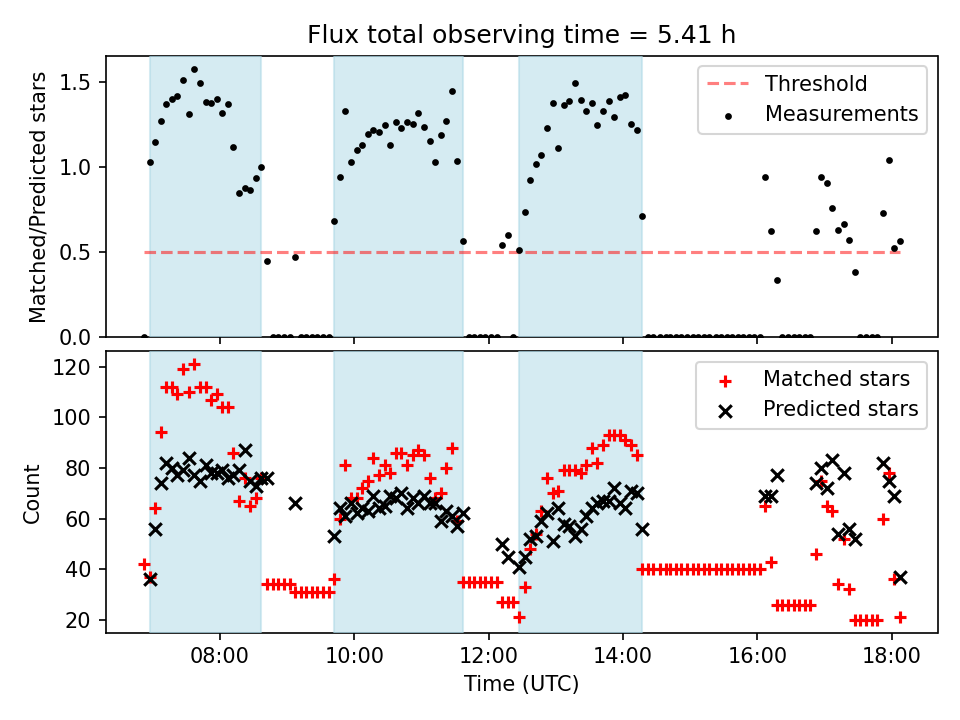 Flux total observing time = 5.41 h

Matched/Predicted stars

1.5
1.0
0.5
0.0

Threshold
Measurements

Count

120
100
80
60
40
20

Matched stars
Predicted stars

08:00
10:00
12:00
14:00
16:00
18:00

Time (UTC)